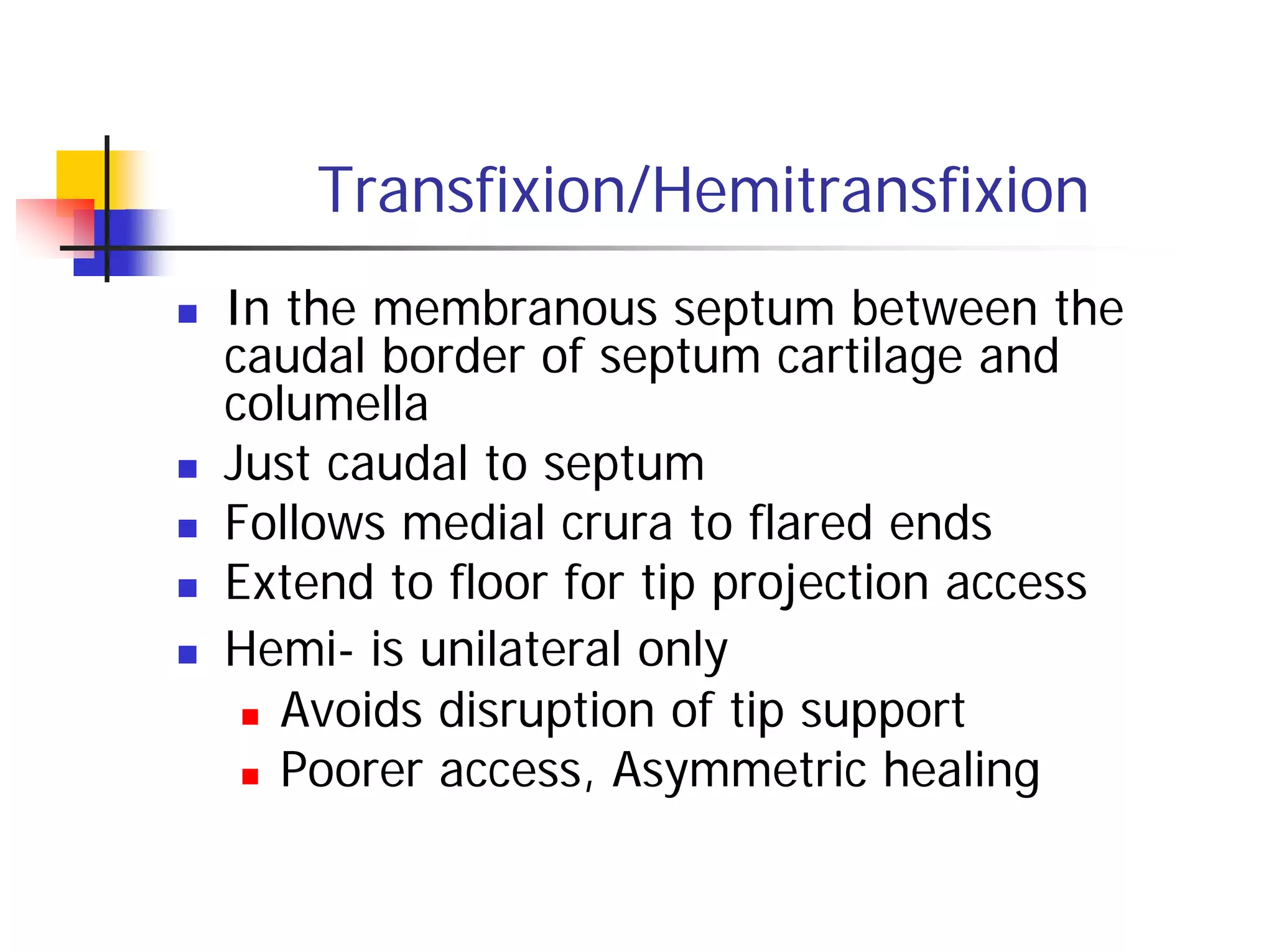 Transfixion/Hemitransfixion

- In the membranous septum between the caudal border of septum cartilage and columella
- Just caudal to septum
- Follows medial crura to flared ends
- Extend to floor for tip projection access
- Hemi- is unilateral only
  - Avoids disruption of tip support
  - Poorer access, Asymmetric healing